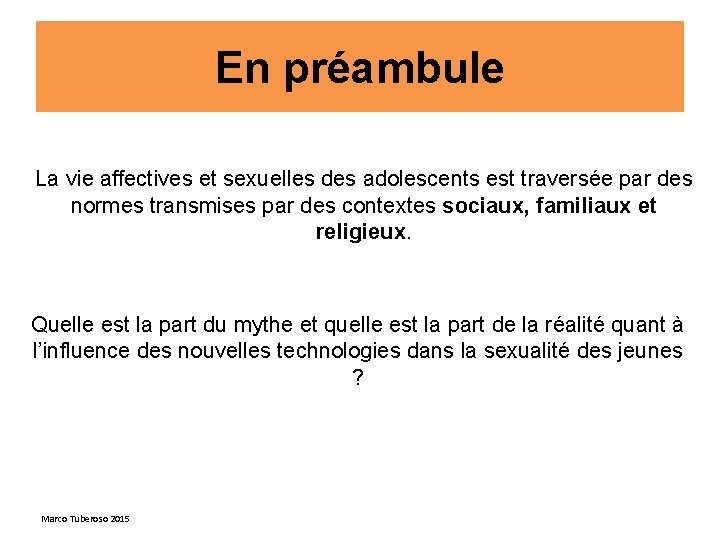 En préambule

La vie affectives et sexuelles des adolescents est traversée par des normes transmises par des contextes sociaux, familiaux et religieux.

Quelle est la part du mythe et quelle est la part de la réalité quant à l'influence des nouvelles technologies dans la sexualité des jeunes ?

Marco Tuberoso 2015